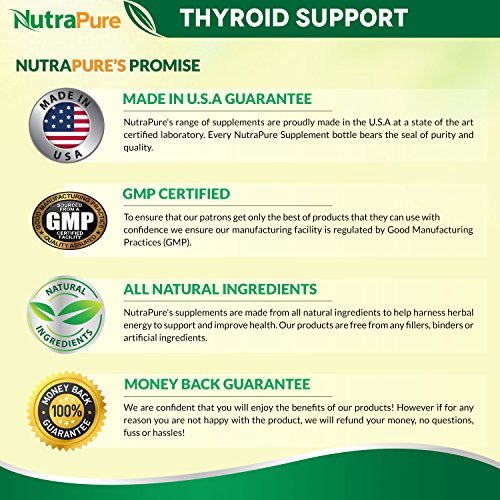 NutraPure

THYROID SUPPORT

NUTRAPURE'S PROMISE

MADE IN USA

MADE IN U.S.A GUARANTEE

NutraPure's range of supplements are proudly made in the U.S.A at a state of the art certified laboratory. Every NutraPure Supplement bottle bears the seal of purity and quality.

GOOD MANUFACTURING PRACTICE SOURCED FROM A GMP CERTIFIED FACILITY QUALITY ASSURED

GMP CERTIFIED

To ensure that our patrons get only the best of products that they can use with confidence we ensure our manufacturing facility is regulated by Good Manufacturing Practices (GMP).

NATURAL INGREDIENTS

ALL NATURAL INGREDIENTS

NutraPure's supplements are made from all natural ingredients to help harness herbal energy to support and improve health. Our products are free from any fillers, binders or artificial ingredients.

MONEY BACK 100% GUARANTEE

MONEY BACK GUARANTEE

We are confident that you will enjoy the benefits of our products! However if for any reason you are not happy with the product, we will refund your money, no questions, fuss or hassles!